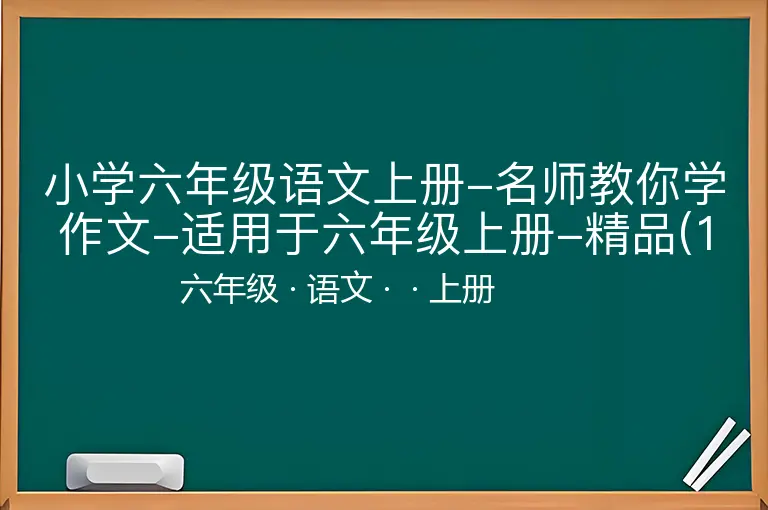 小学六年级语文上册–名师教你学作文–适用于六年级上册–精品(1

六年级 · 语文 · · 上册